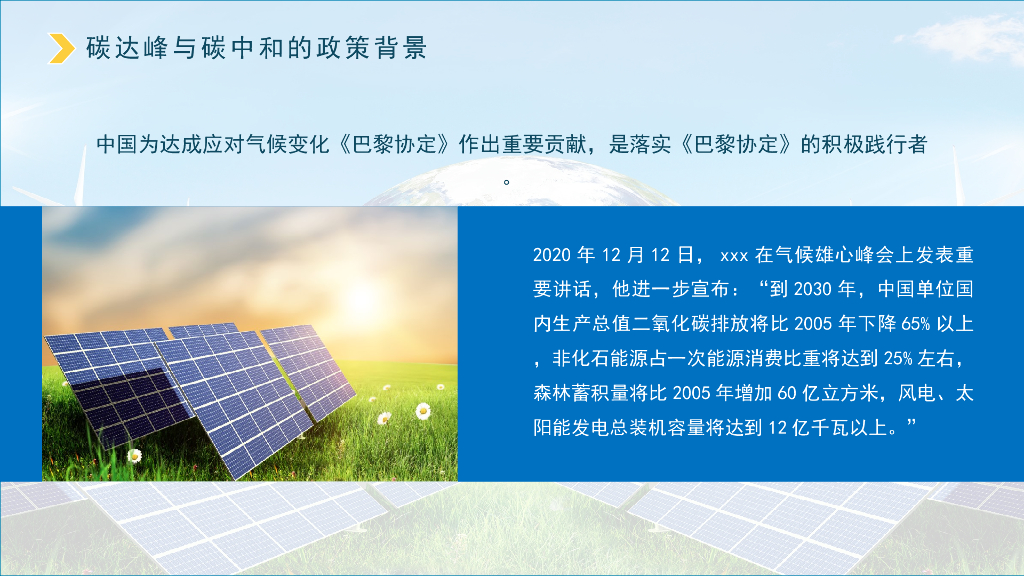 碳达峰与碳中和的政策背景

中国为达成应对气候变化《巴黎协定》作出重要贡献，是落实《巴黎协定》的积极践行者。

2020 年 12 月 12 日， xxx 在气候雄心峰会上发表重要讲话，他进一步宣布：“到 2030 年，中国单位国内生产总值二氧化碳排放将比 2005 年下降 65% 以上，非化石能源占一次能源消费比重将达到 25% 左右，森林蓄积量将比 2005 年增加 60 亿立方米，风电、太阳能发电总装机容量将达到 12 亿千瓦以上。”